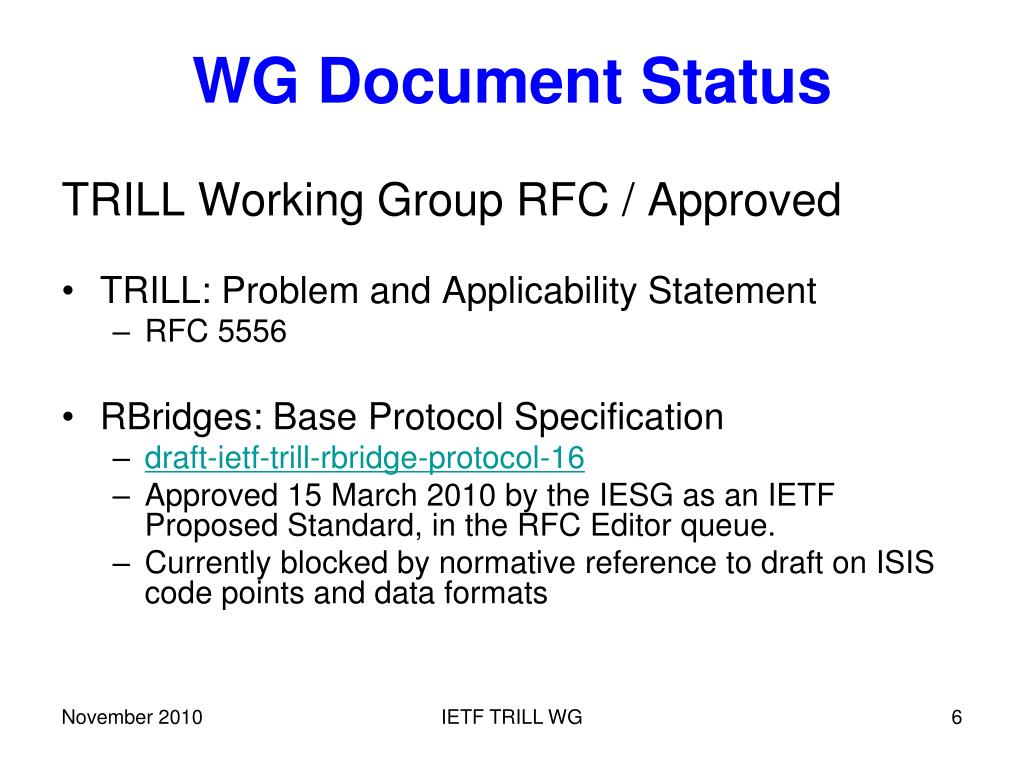 WG Document Status

TRILL Working Group RFC / Approved

• TRILL: Problem and Applicability Statement
  – RFC 5556

• RBridges: Base Protocol Specification
  – draft-ietf-trill-rbridge-protocol-16
  – Approved 15 March 2010 by the IESG as an IETF Proposed Standard, in the RFC Editor queue.
  – Currently blocked by normative reference to draft on ISIS code points and data formats

November 2010

IETF TRILL WG

6